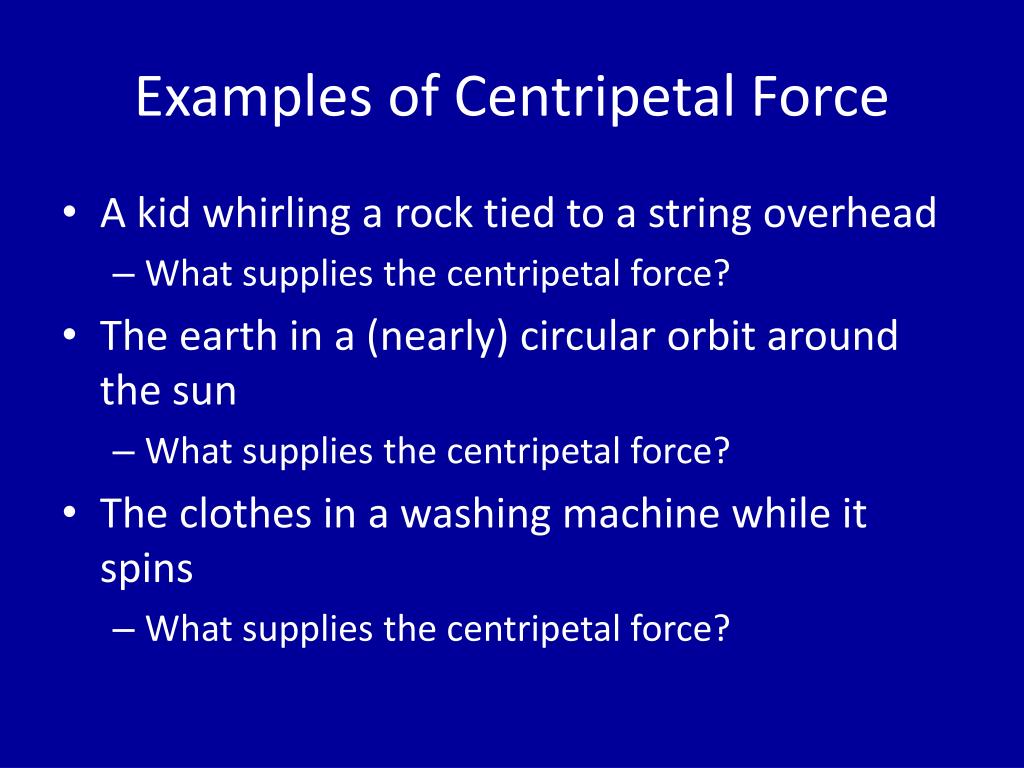 Examples of Centripetal Force

• A kid whirling a rock tied to a string overhead
– What supplies the centripetal force?

• The earth in a (nearly) circular orbit around the sun
– What supplies the centripetal force?

• The clothes in a washing machine while it spins
– What supplies the centripetal force?